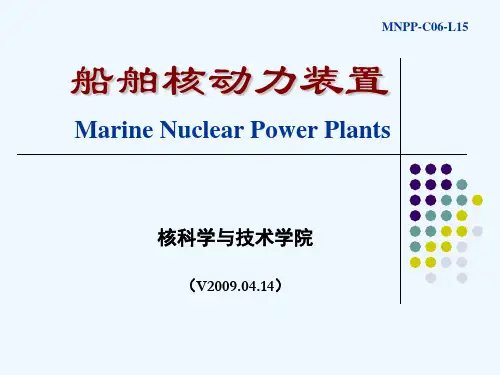 MNPP-C06-L15

船舶核动力装置

Marine Nuclear Power Plants

核科学与技术学院

（V2009.04.14）